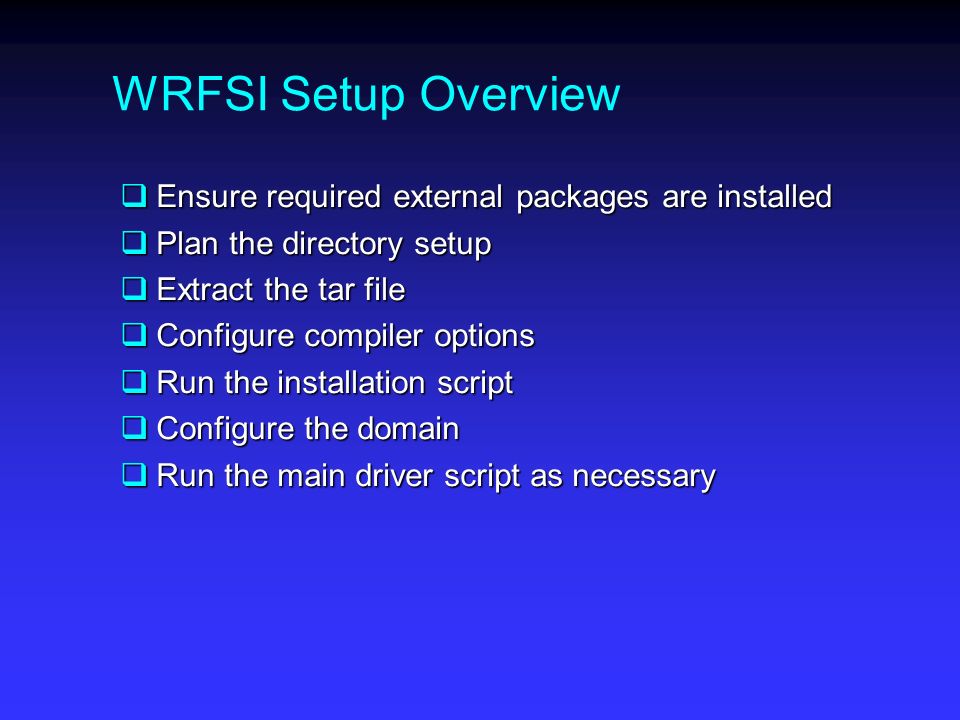 WRFSI Setup Overview

❑ Ensure required external packages are installed
❑ Plan the directory setup
❑ Extract the tar file
❑ Configure compiler options
❑ Run the installation script
❑ Configure the domain
❑ Run the main driver script as necessary